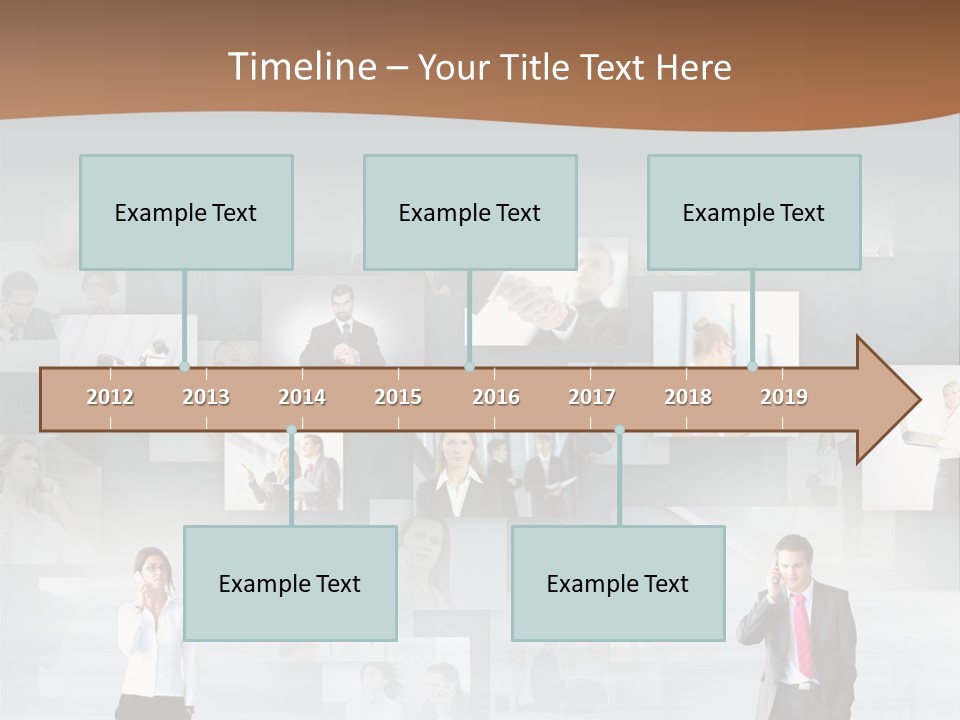 Timeline – Your Title Text Here

Example Text

Example Text

Example Text

2012 2013 2014 2015 2016 2017 2018 2019

Example Text

Example Text